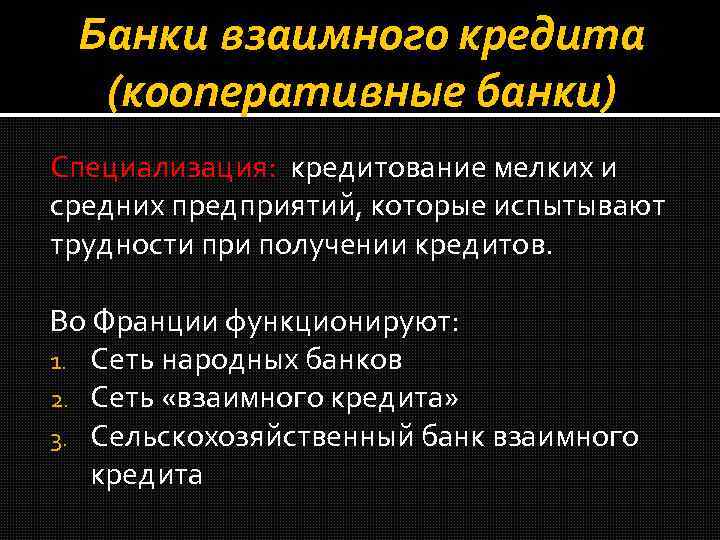 Банки взаимного кредита (кооперативные банки)

Специализация: кредитование мелких и средних предприятий, которые испытывают трудности при получении кредитов.

Во Франции функционируют:
1. Сеть народных банков
2. Сеть «взаимного кредита»
3. Сельскохозяйственный банк взаимного кредита